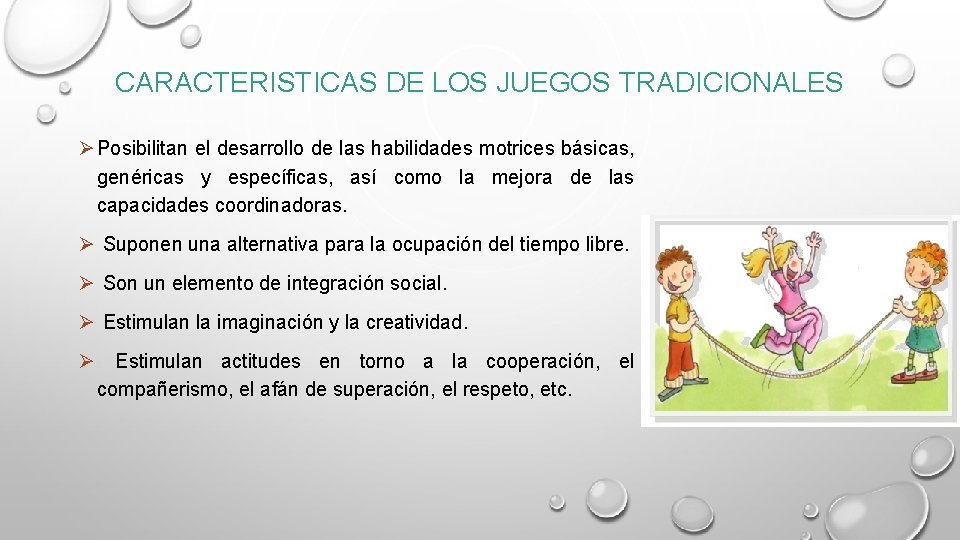 CARACTERISTICAS DE LOS JUEGOS TRADICIONALES

➢ Posibilitan el desarrollo de las habilidades motrices básicas, genéricas y específicas, así como la mejora de las capacidades coordinadoras.

➢ Suponen una alternativa para la ocupación del tiempo libre.

➢ Son un elemento de integración social.

➢ Estimulan la imaginación y la creatividad.

➢ Estimulan actitudes en torno a la cooperación, el compañerismo, el afán de superación, el respeto, etc.